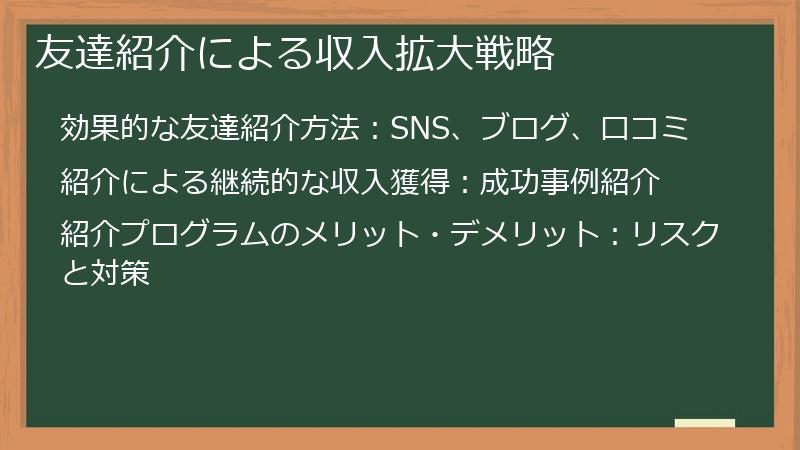 友達紹介による収入拡大戦略

効果的な友達紹介方法：SNS、ブログ、口コミ

紹介による継続的な収入獲得：成功事例紹介

紹介プログラムのメリット・デメリット：リスクと対策